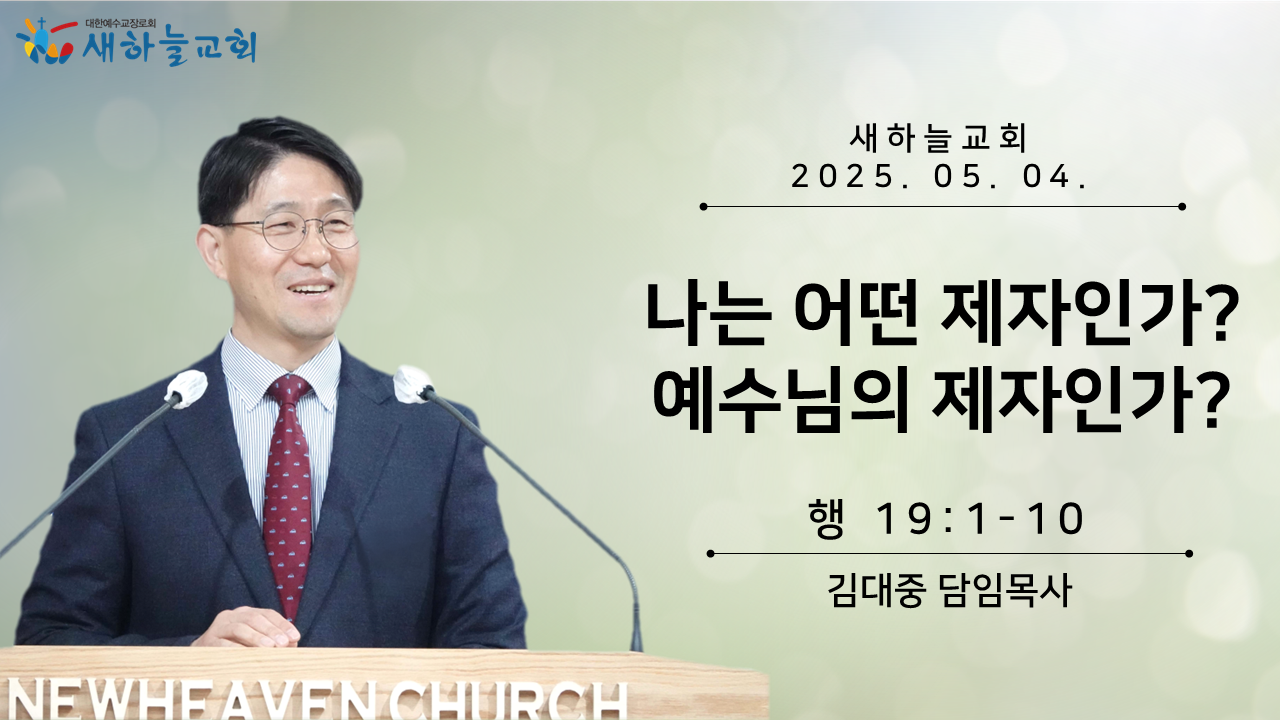 대한예수교장로회
새하늘교회

새하늘교회
2025. 05. 04.

나는 어떤 제자인가?
예수님의 제자인가?

행 19:1-10

김대중 담임목사

NEWHEAVEN CHURCH